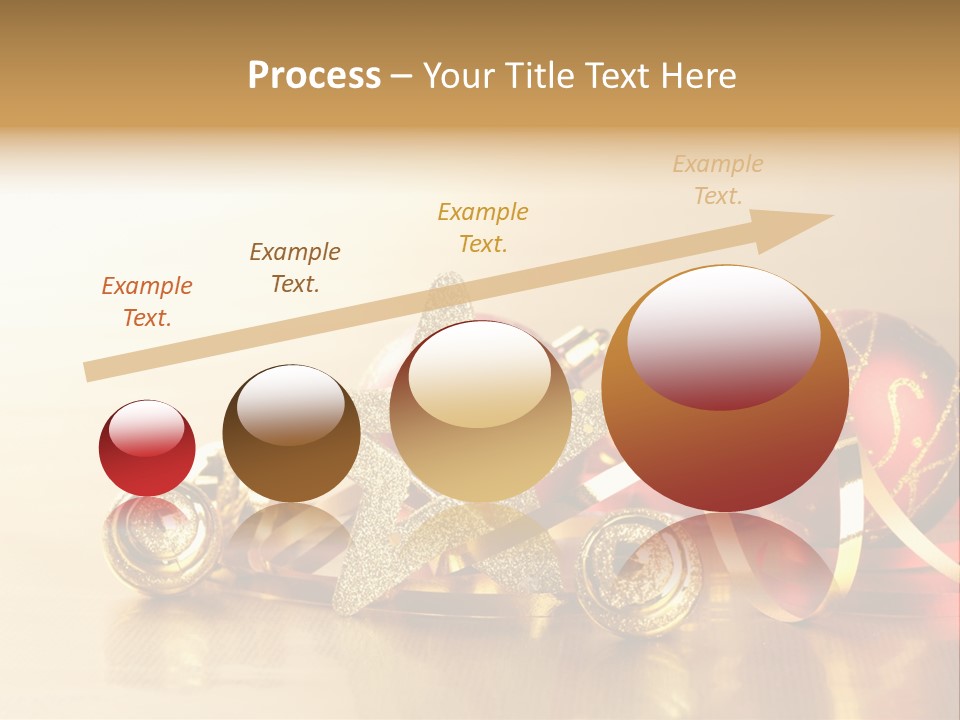 Process – Your Title Text Here

Example Text.

Example Text.

Example Text.

Example Text.